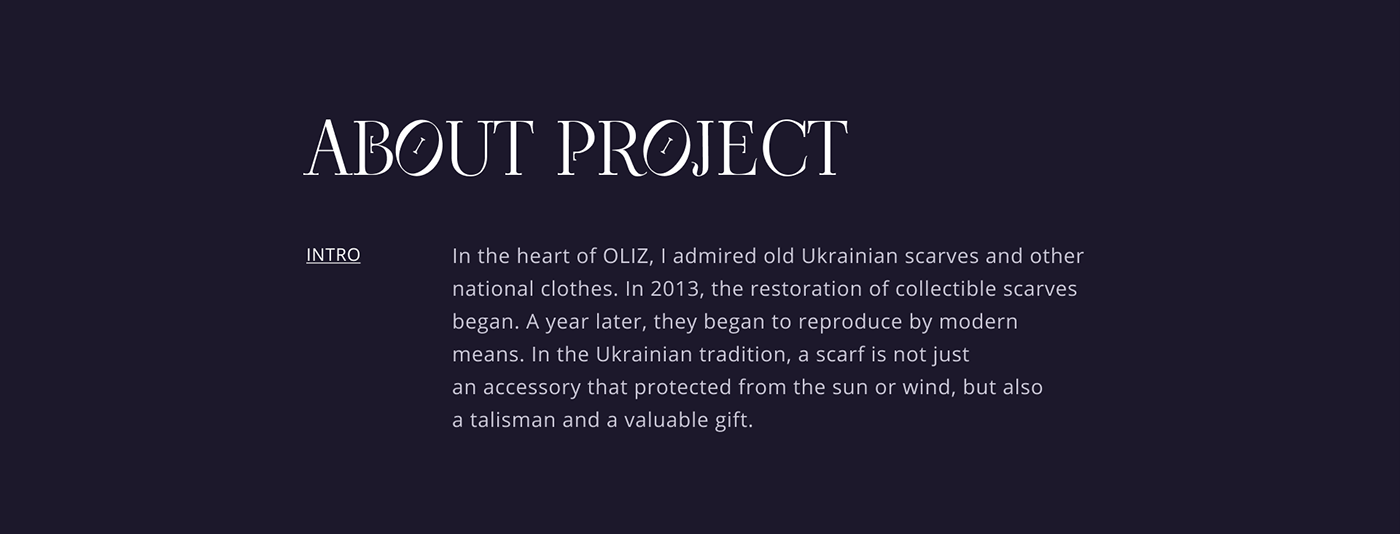 ABOUT PROJECT

INTRO

In the heart of OLIZ, I admired old Ukrainian scarves and other national clothes. In 2013, the restoration of collectible scarves began. A year later, they began to reproduce by modern means. In the Ukrainian tradition, a scarf is not just an accessory that protected from the sun or wind, but also a talisman and a valuable gift.